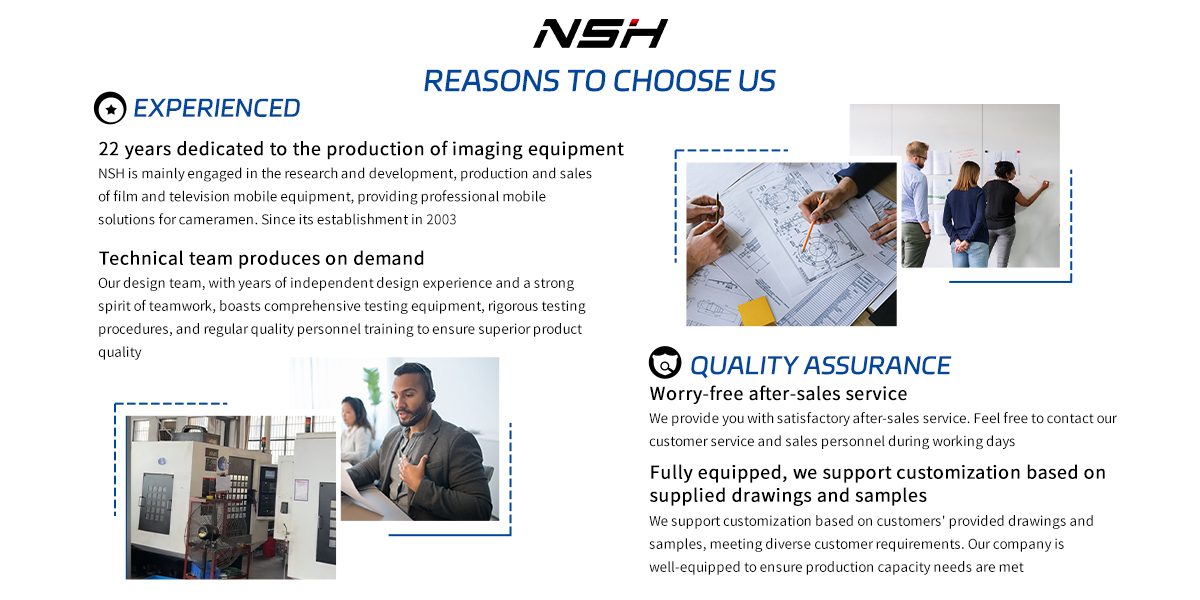 NSH

REASONS TO CHOOSE US

EXPERIENCED

22 years dedicated to the production of imaging equipment

NSH is mainly engaged in the research and development, production and sales of film and television mobile equipment, providing professional mobile solutions for cameramen. Since its establishment in 2003

Technical team produces on demand

Our design team, with years of independent design experience and a strong spirit of teamwork, boasts comprehensive testing equipment, rigorous testing procedures, and regular quality personnel training to ensure superior product quality

QUALITY ASSURANCE

Worry-free after-sales service

We provide you with satisfactory after-sales service. Feel free to contact our customer service and sales personnel during working days

Fully equipped, we support customization based on supplied drawings and samples

We support customization based on customers' provided drawings and samples, meeting diverse customer requirements. Our company is well-equipped to ensure production capacity needs are met